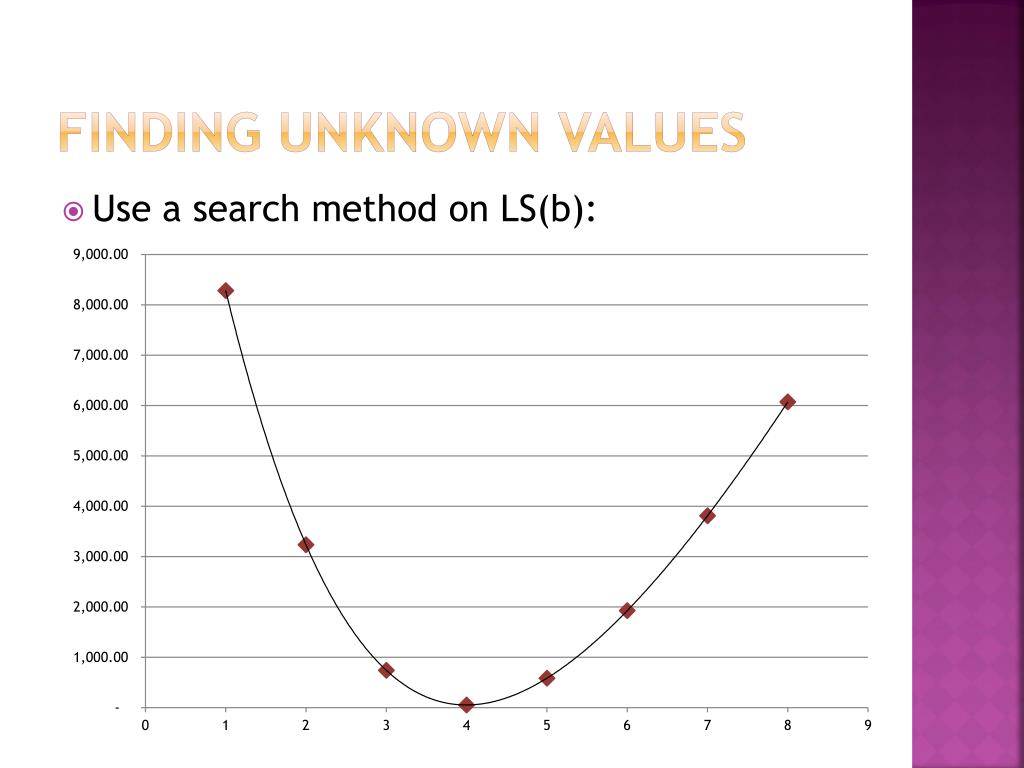 FINDING UNKNOWN VALUES

Use a search method on LS(b):

9,000.00
8,000.00
7,000.00
6,000.00
5,000.00
4,000.00
3,000.00
2,000.00
1,000.00
-
0 1 2 3 4 5 6 7 8 9